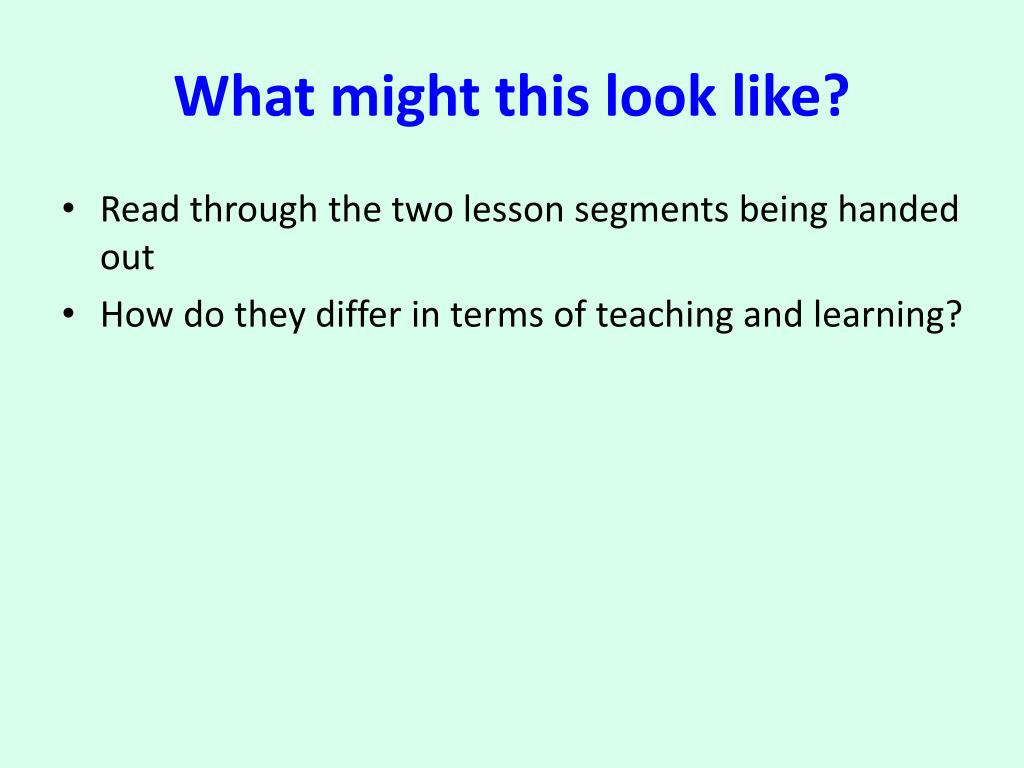 What might this look like?

• Read through the two lesson segments being handed out
• How do they differ in terms of teaching and learning?